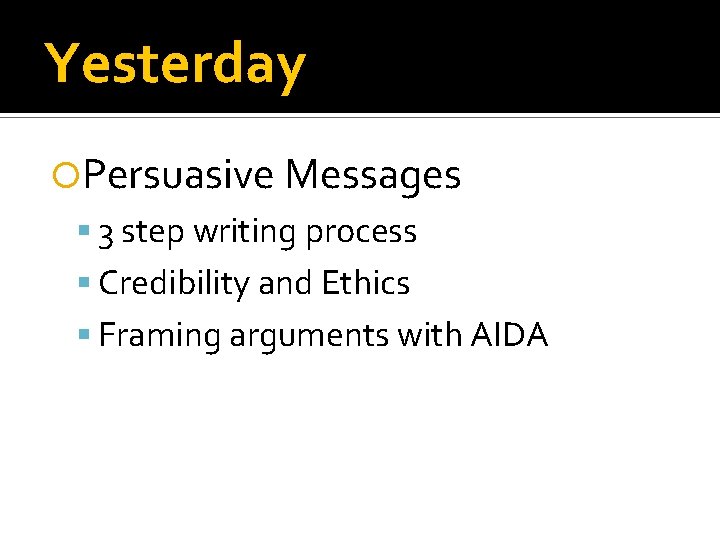 Yesterday

Persuasive Messages

3 step writing process

Credibility and Ethics

Framing arguments with AIDA